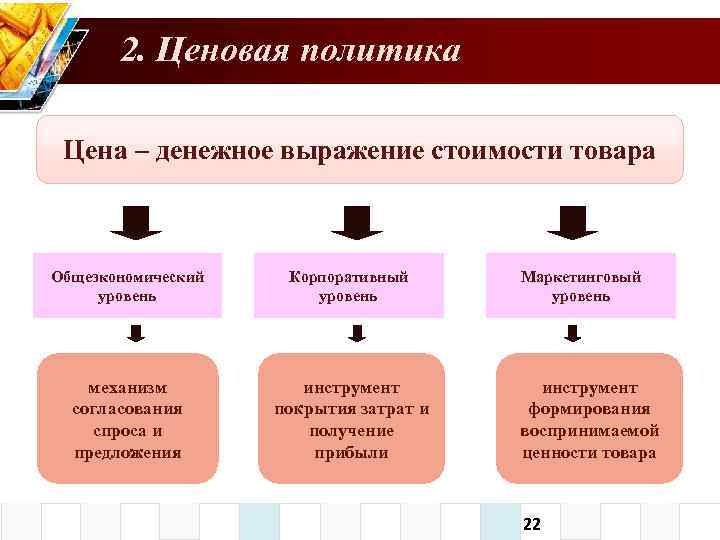 2. Ценовая политика

Цена – денежное выражение стоимости товара

Общеэкономический уровень

Корпоративный уровень

Маркетинговый уровень

механизм согласования спроса и предложения

инструмент покрытия затрат и получение прибыли

инструмент формирования воспринимаемой ценности товара

22